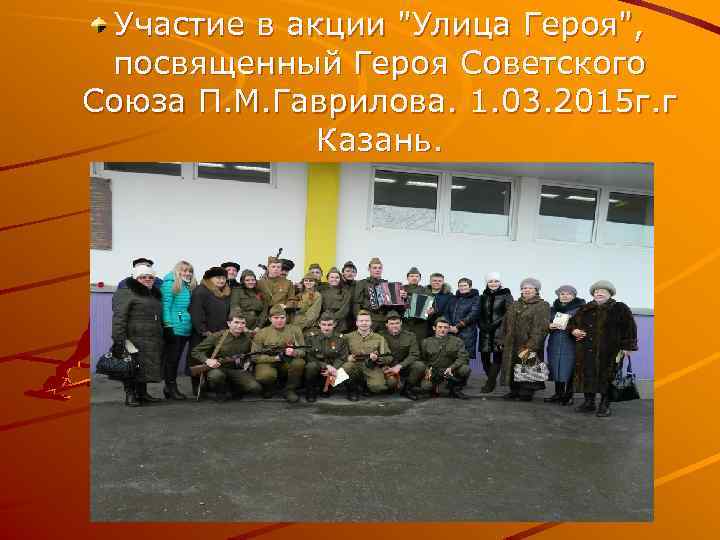 Участие в акции "Улица Героя", посвященный Героя Советского Союза П.М.Гаврилова. 1.03.2015г.г Казань.